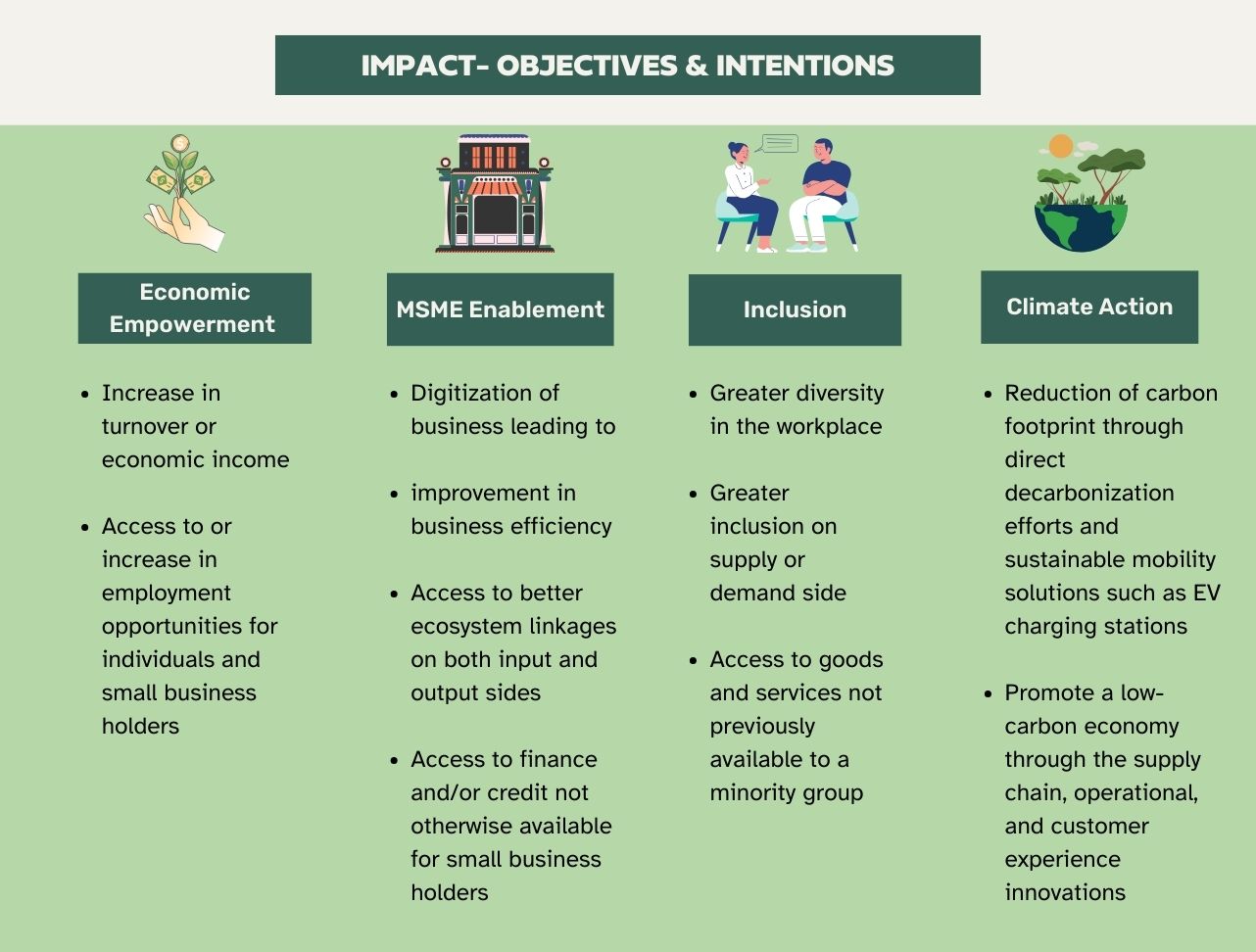 IMPACT- OBJECTIVES & INTENTIONS

Economic Empowerment

- Increase in turnover or economic income
- Access to or increase in employment opportunities for individuals and small business holders

MSME Enablement

- Digitization of business leading to
- improvement in business efficiency
- Access to better ecosystem linkages on both input and output sides
- Access to finance and/or credit not otherwise available for small business holders

Inclusion

- Greater diversity in the workplace
- Greater inclusion on supply or demand side
- Access to goods and services not previously available to a minority group

Climate Action

- Reduction of carbon footprint through direct decarbonization efforts and sustainable mobility solutions such as EV charging stations
- Promote a low-carbon economy through the supply chain, operational, and customer experience innovations